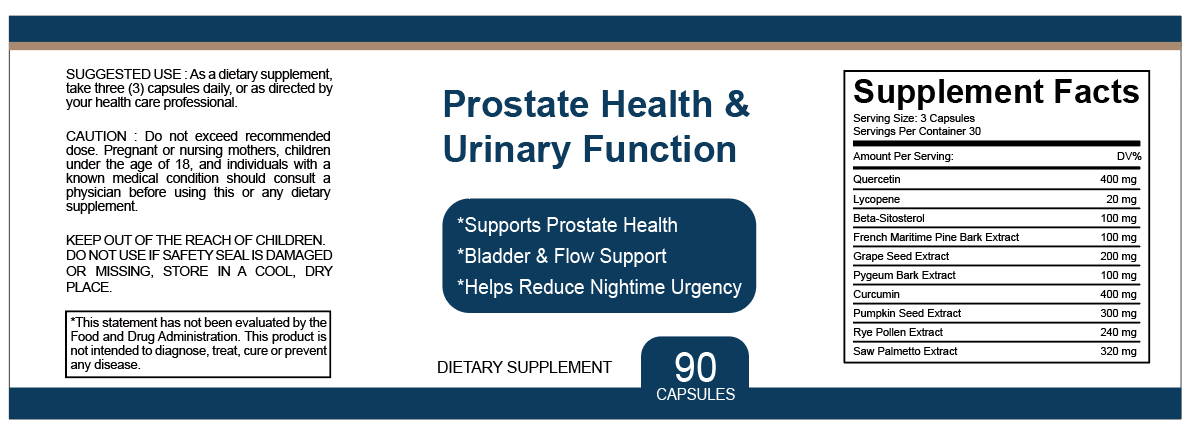 SUGGESTED USE : As a dietary supplement, take three (3) capsules daily, or as directed by your health care professional.

CAUTION : Do not exceed recommended dose. Pregnant or nursing mothers, children under the age of 18, and individuals with a known medical condition should consult a physician before using this or any dietary supplement.

KEEP OUT OF THE REACH OF CHILDREN. DO NOT USE IF SAFETY SEAL IS DAMAGED OR MISSING, STORE IN A COOL, DRY PLACE.

*This statement has not been evaluated by the Food and Drug Administration. This product is not intended to diagnose, treat, cure or prevent any disease.

Prostate Health & Urinary Function

*Supports Prostate Health
*Bladder & Flow Support
*Helps Reduce Nightime Urgency

DIETARY SUPPLEMENT

90
CAPSULES

Supplement Facts
Serving Size: 3 Capsules
Servings Per Container 30

| Amount Per Serving: | DV% |
|---|---|
| Quercetin | 400 mg |
| Lycopene | 20 mg |
| Beta-Sitosterol | 100 mg |
| French Maritime Pine Bark Extract | 100 mg |
| Grape Seed Extract | 200 mg |
| Pygeum Bark Extract | 100 mg |
| Curcumin | 400 mg |
| Pumpkin Seed Extract | 300 mg |
| Rye Pollen Extract | 240 mg |
| Saw Palmetto Extract | 320 mg |